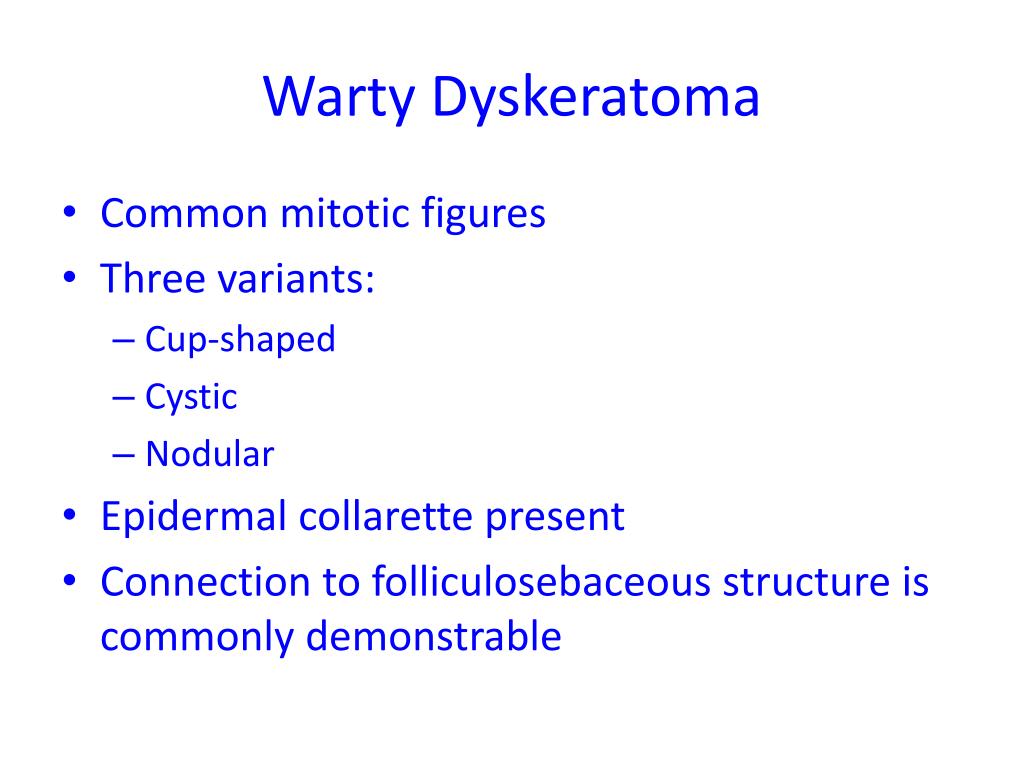 Warty Dyskeratoma

• Common mitotic figures
• Three variants:
  – Cup-shaped
  – Cystic
  – Nodular
• Epidermal collarette present
• Connection to folliculosebaceous structure is commonly demonstrable